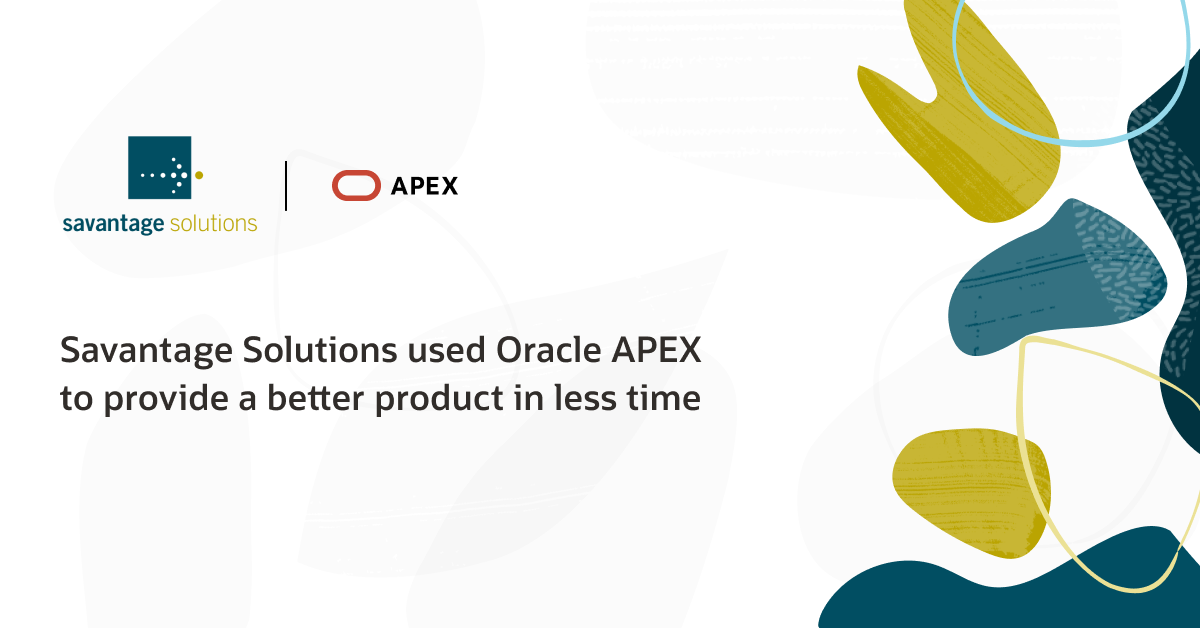 savantage solutions

APEX

Savantage Solutions used Oracle APEX to provide a better product in less time